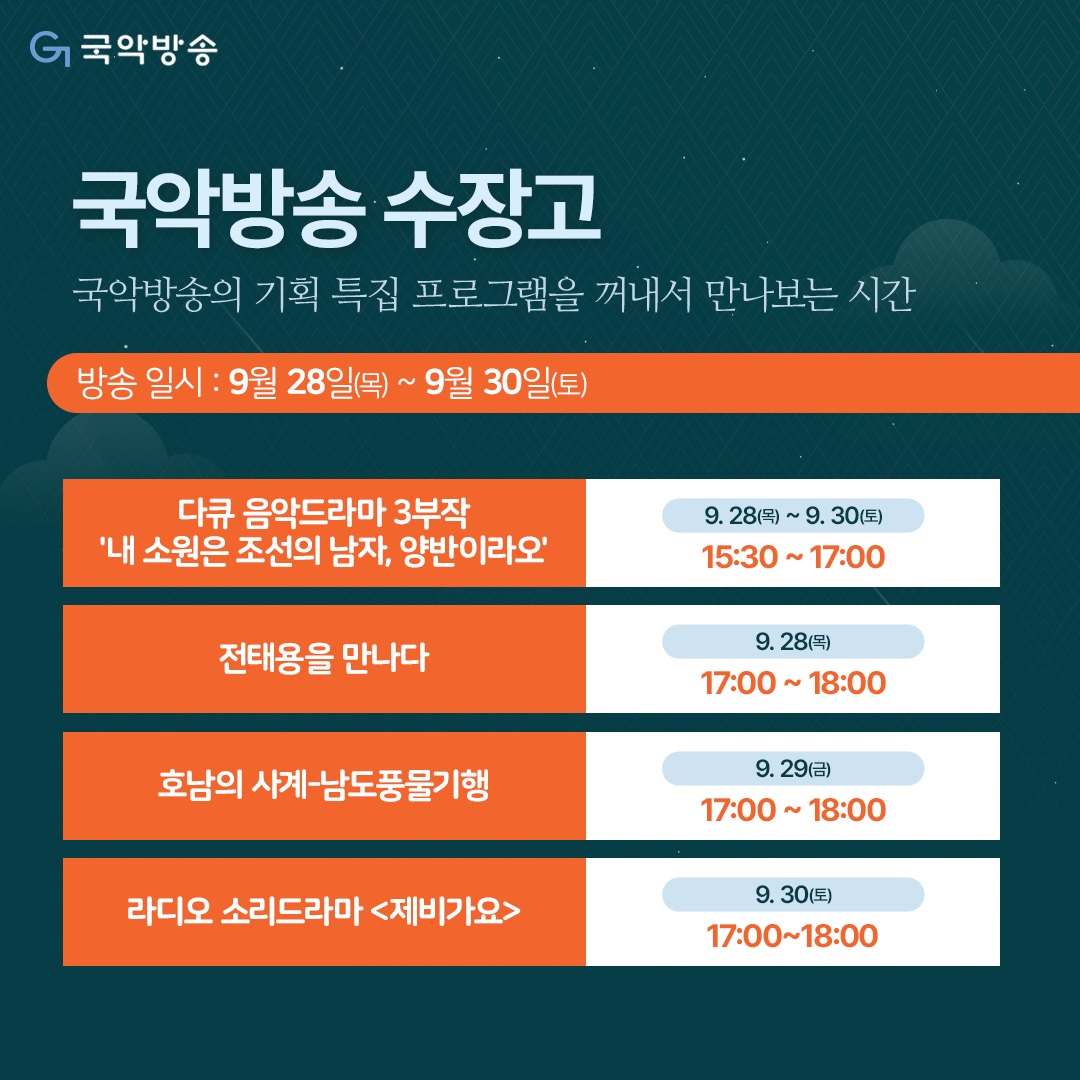 국악방송

국악방송 수장고

국악방송의 기획 특집 프로그램을 꺼내서 만나보는 시간

방송 일시 : 9월 28일(목) ~ 9월 30일(토)

| 다큐 음악드라마 3부작 '내 소원은 조선의 남자, 양반이라오' | 9. 28(목) ~ 9. 30(토) 15:30 ~ 17:00 |
|---|---|
| 전태용을 만나다 | 9. 28(목) 17:00 ~ 18:00 |
| 호남의 사계-남도풍물기행 | 9. 29(금) 17:00 ~ 18:00 |
| 라디오 소리드라마 <제비가요> | 9. 30(토) 17:00~18:00 |